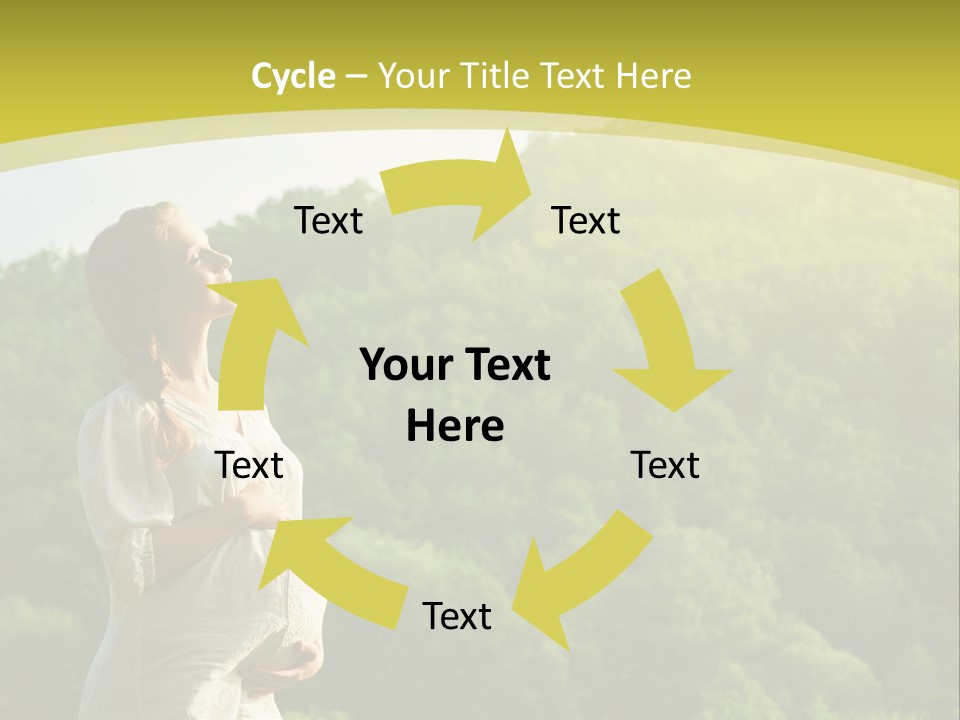 Cycle – Your Title Text Here

Text

Text

Your Text Here

Text

Text

Text